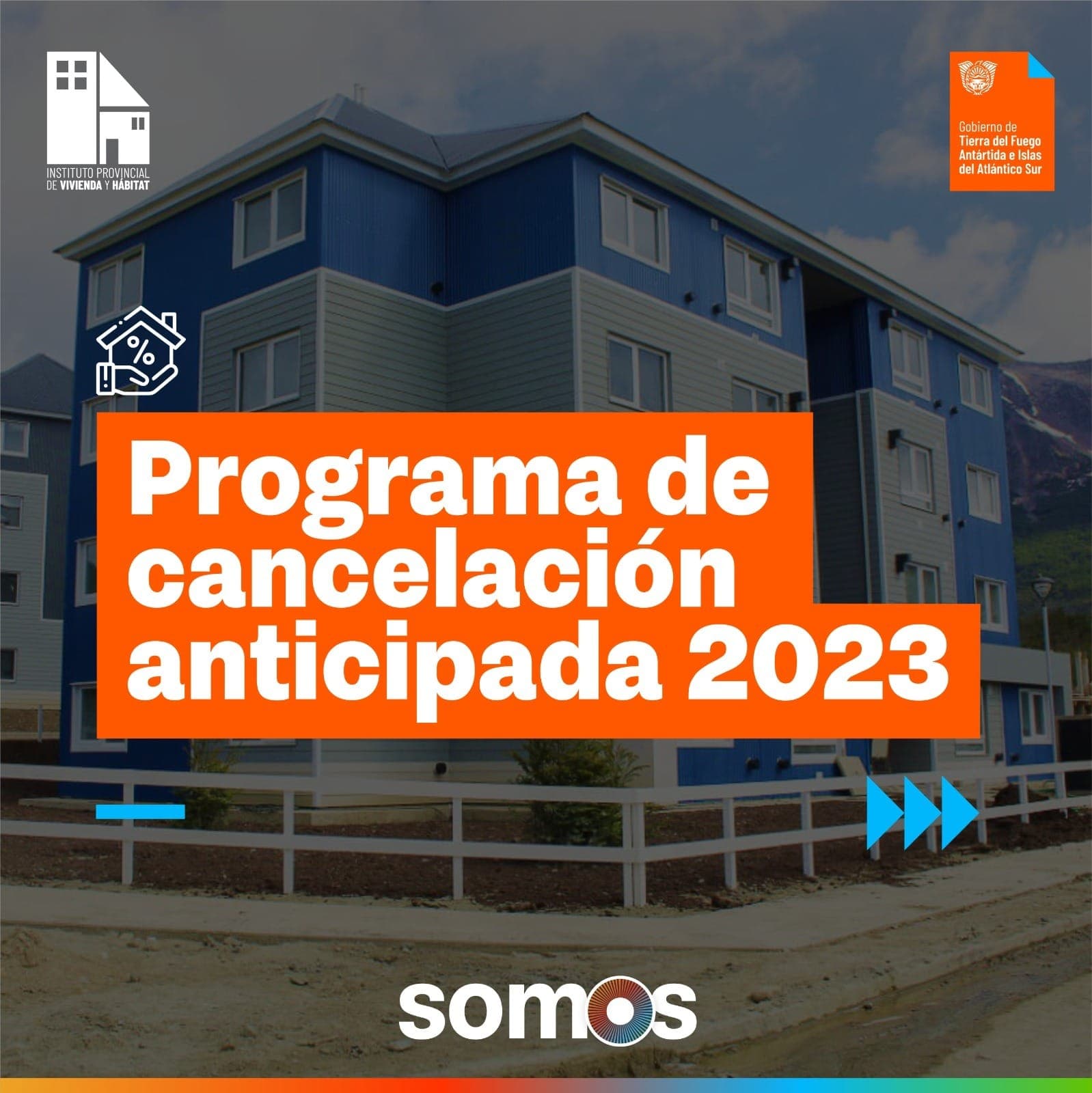 INSTITUTO PROVINCIAL DE VIVIENDA Y HÁBITAT

Gobierno de Tierra del Fuego Antártida e Islas del Atlántico Sur

%

Programa de cancelación anticipada 2023

somos